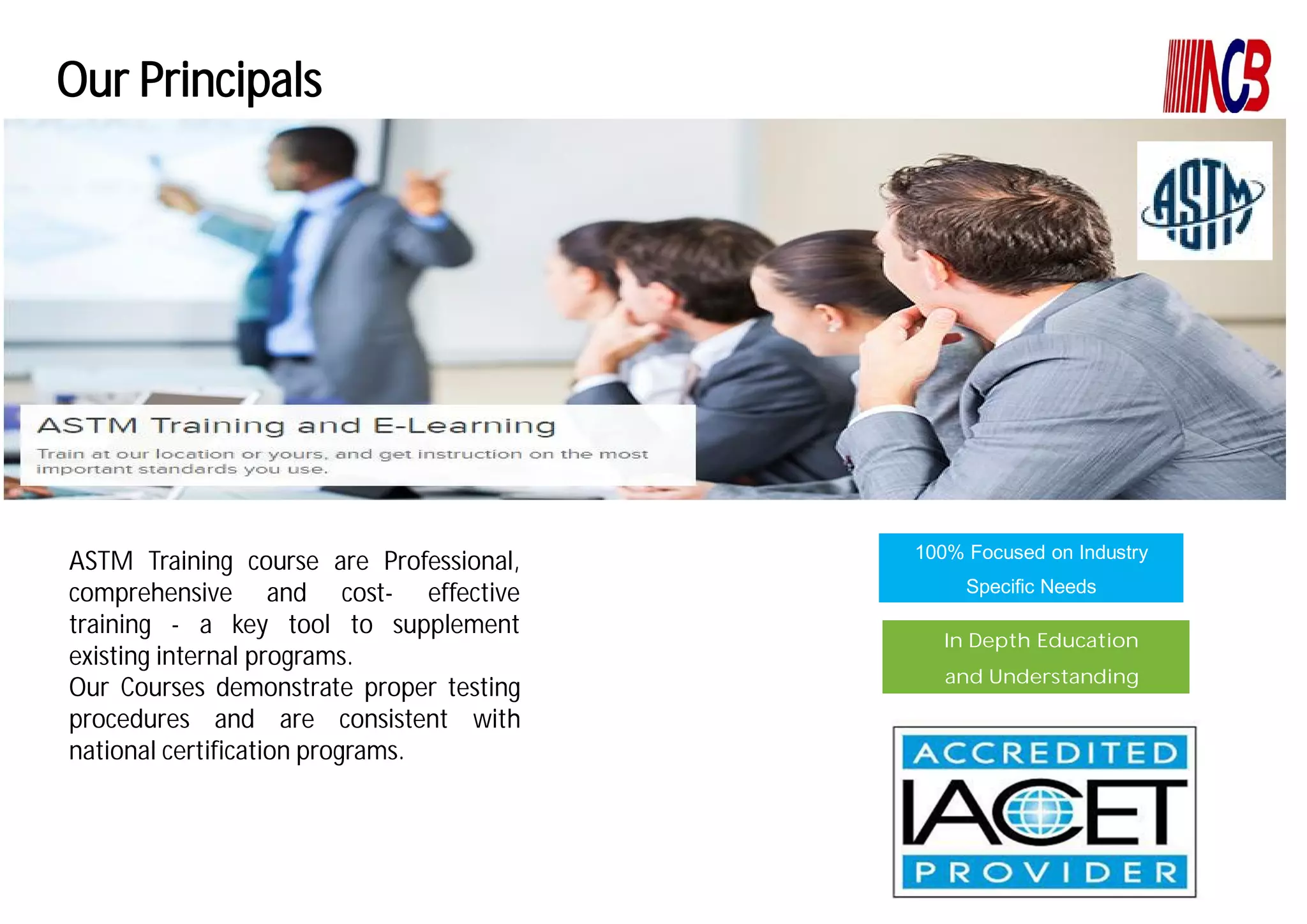 Our Principals

NCB

ASTM

ASTM Training and E-Learning

Train at our location or yours, and get instruction on the most important standards you use.

ASTM Training course are Professional, comprehensive and cost- effective training - a key tool to supplement existing internal programs.
Our Courses demonstrate proper testing procedures and are consistent with national certification programs.

100% Focused on Industry Specific Needs

In Depth Education and Understanding

ACCREDITED
IACET
PROVIDER